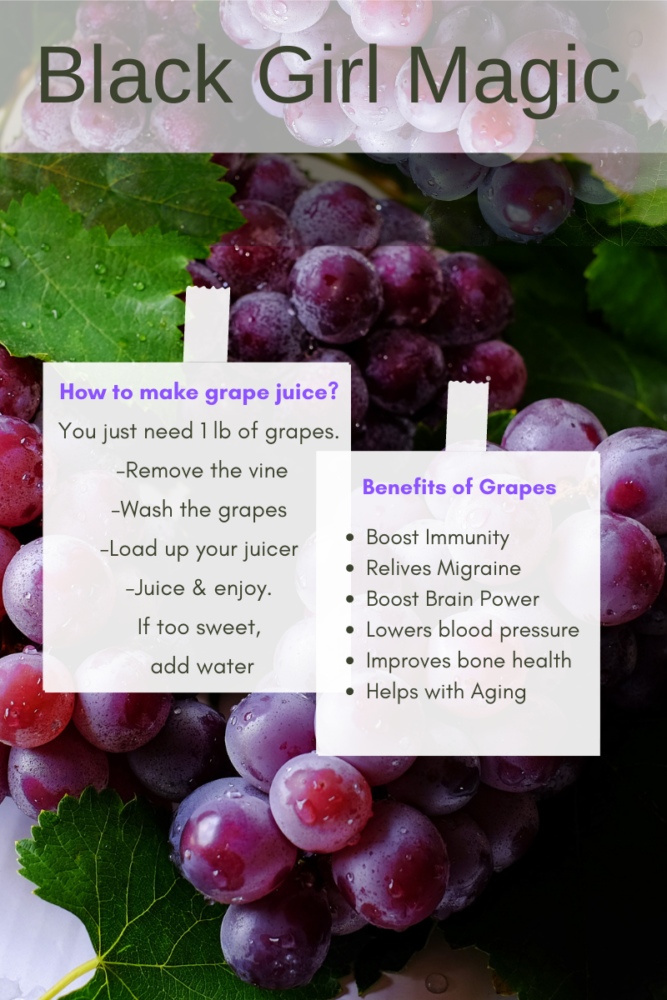 Black Girl Magic

How to make grape juice?

You just need 1 lb of grapes.

-Remove the vine

-Wash the grapes

-Load up your juicer

-Juice & enjoy.

If too sweet,

add water

Benefits of Grapes

- Boost Immunity
- Relives Migraine
- Boost Brain Power
- Lowers blood pressure
- Improves bone health
- Helps with Aging